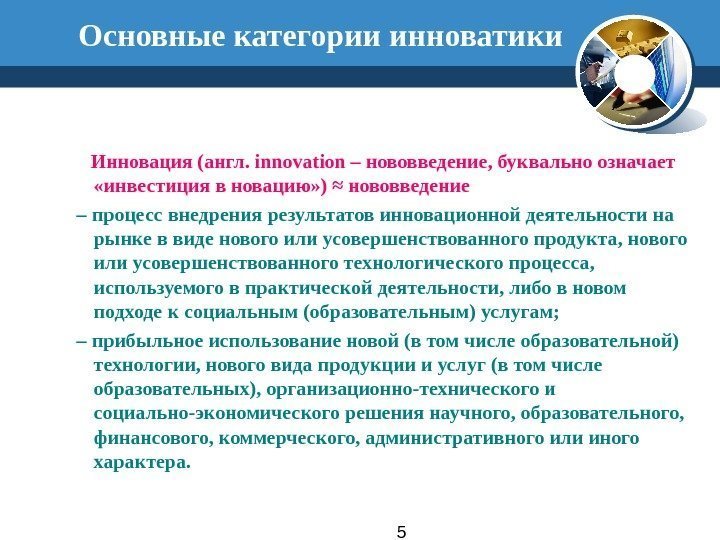 Основные категории инноватики

Инновация (англ. innovation – нововведение, буквально означает «инвестиция в новацию») ≈ нововведение

– процесс внедрения результатов инновационной деятельности на рынке в виде нового или усовершенствованного продукта, нового или усовершенствованного технологического процесса, используемого в практической деятельности, либо в новом подходе к социальным (образовательным) услугам;

– прибыльное использование новой (в том числе образовательной) технологии, нового вида продукции и услуг (в том числе образовательных), организационно-технического и социально-экономического решения научного, образовательного, финансового, коммерческого, административного или иного характера.

5